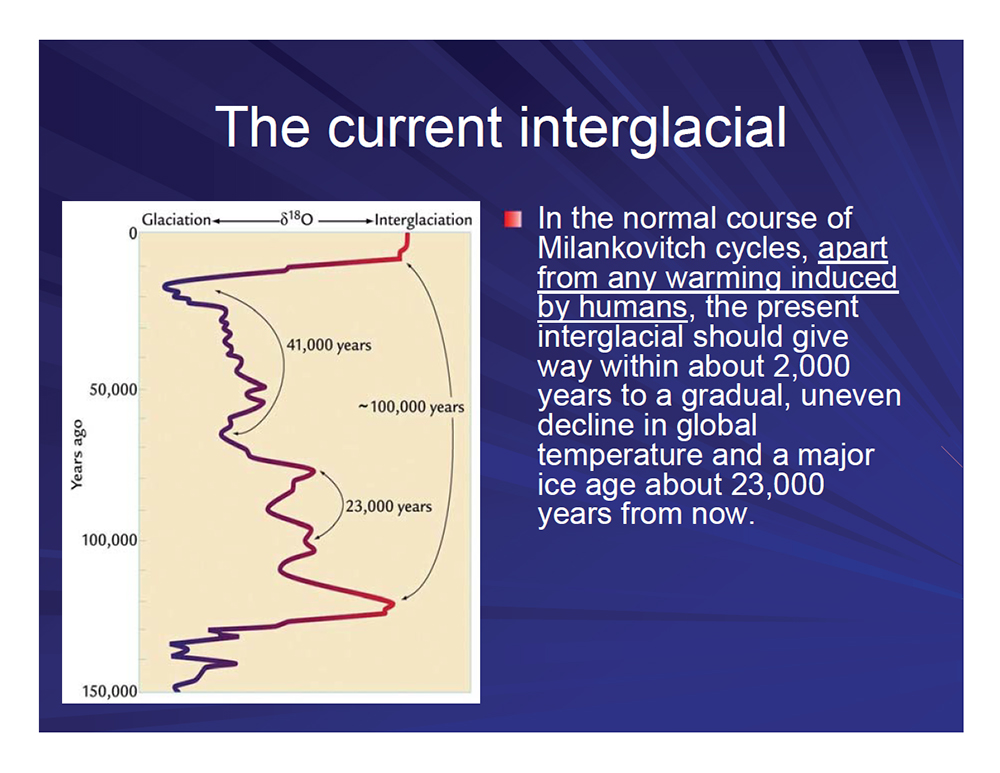 The current interglacial

Glaciation ← $\delta^{18}O$ → Interglaciation

0

50,000

100,000

150,000

Years ago

41,000 years

~100,000 years

23,000 years

In the normal course of Milankovitch cycles, apart from any warming induced by humans, the present interglacial should give way within about 2,000 years to a gradual, uneven decline in global temperature and a major ice age about 23,000 years from now.